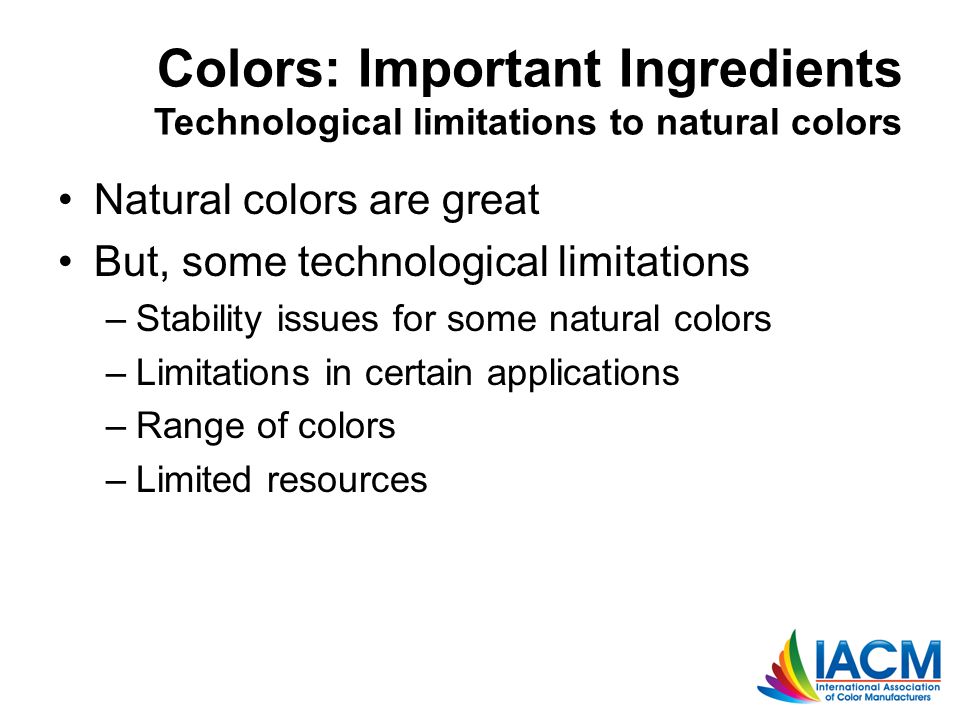 Colors: Important Ingredients
Technological limitations to natural colors

• Natural colors are great
• But, some technological limitations
– Stability issues for some natural colors
– Limitations in certain applications
– Range of colors
– Limited resources

IACM
International Association of Color Manufacturers